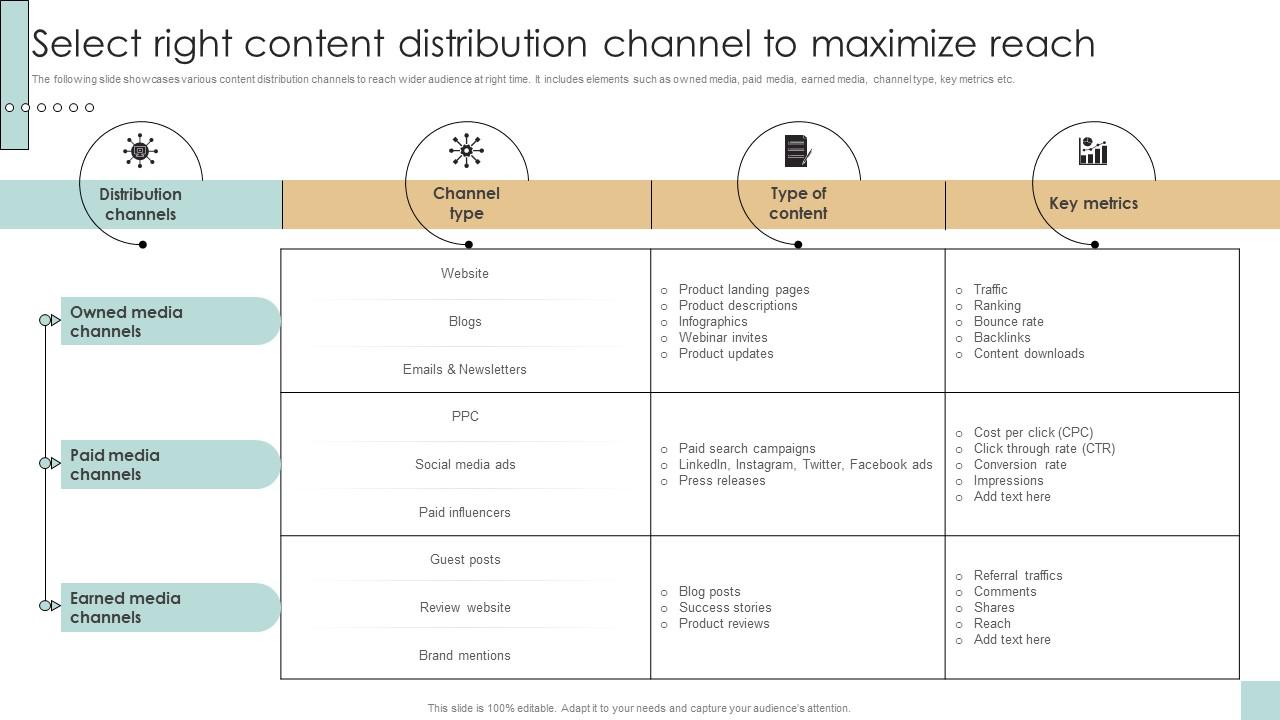 Select right content distribution channel to maximize reach

The following slide showcases various content distribution channels to reach wider audience at right time. It includes elements such as owned media, paid media, earned media, channel type, key metrics etc.

| Distribution channels | Channel type | Type of content | Key metrics |
|---|---|---|---|
| Owned media channels | Website<br>Blogs<br>Emails & Newsletters | ○ Product landing pages<br>○ Product descriptions<br>○ Infographics<br>○ Webinar invites<br>○ Product updates | ○ Traffic<br>○ Ranking<br>○ Bounce rate<br>○ Backlinks<br>○ Content downloads |
| Paid media channels | PPC<br>Social media ads<br>Paid influencers | ○ Paid search campaigns<br>○ LinkedIn, Instagram, Twitter, Facebook ads<br>○ Press releases | ○ Cost per click (CPC)<br>○ Click through rate (CTR)<br>○ Conversion rate<br>○ Impressions<br>○ Add text here |
| Earned media channels | Guest posts<br>Review website<br>Brand mentions | ○ Blog posts<br>○ Success stories<br>○ Product reviews | ○ Referral traffics<br>○ Comments<br>○ Shares<br>○ Reach<br>○ Add text here |

This slide is 100% editable. Adapt it to your needs and capture your audience's attention.